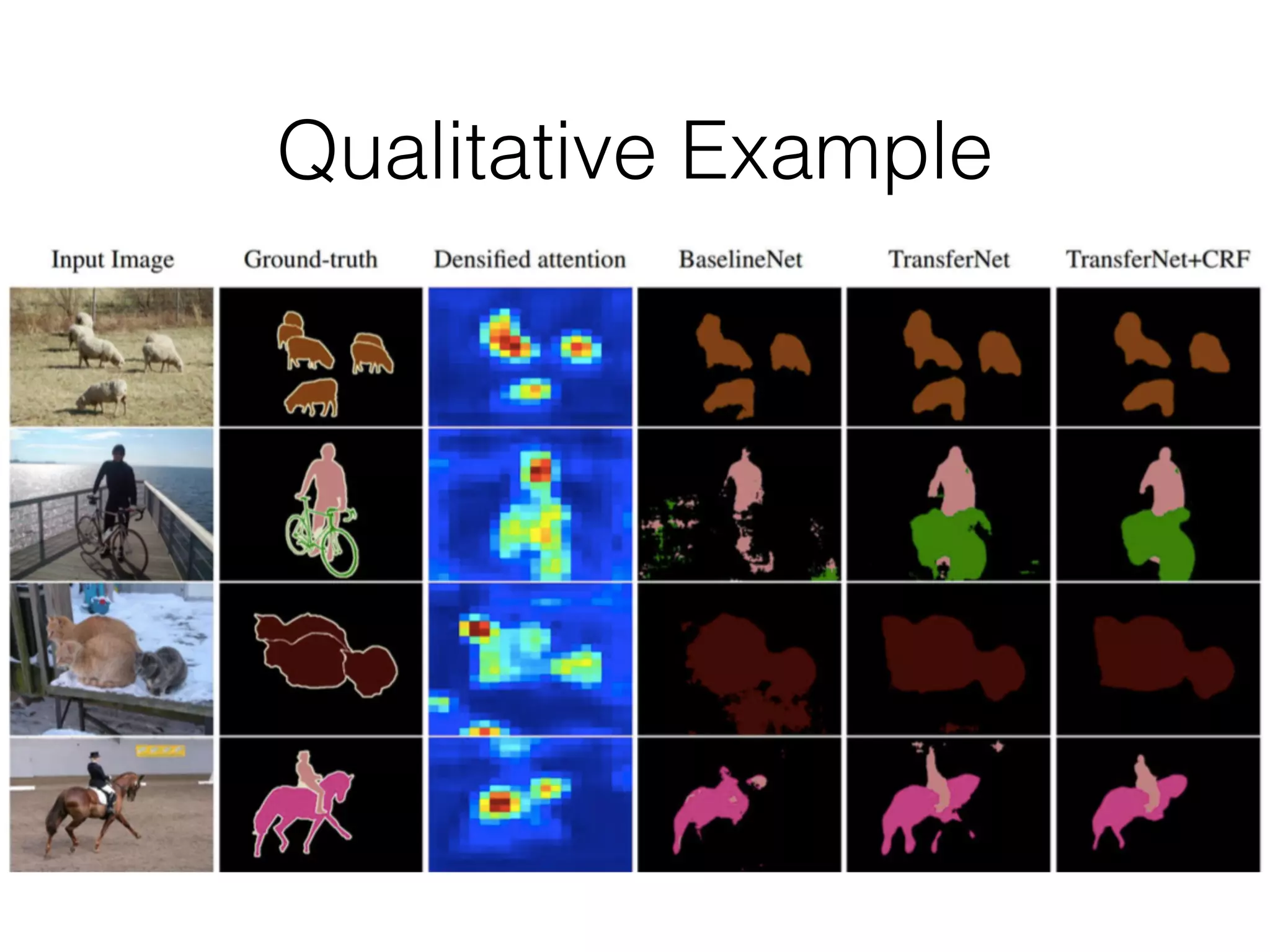 Qualitative Example

Input Image Ground-truth Densified attention BaselineNet TransferNet TransferNet+CRF